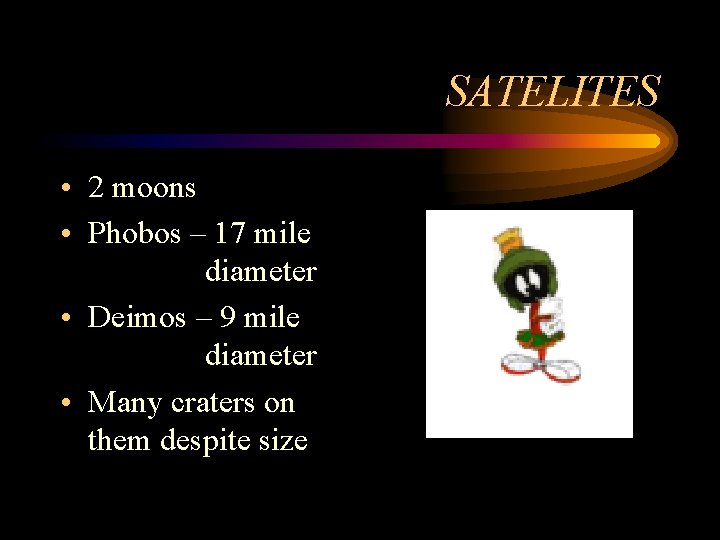 SATELITES

• 2 moons
• Phobos – 17 mile diameter
• Deimos – 9 mile diameter
• Many craters on them despite size